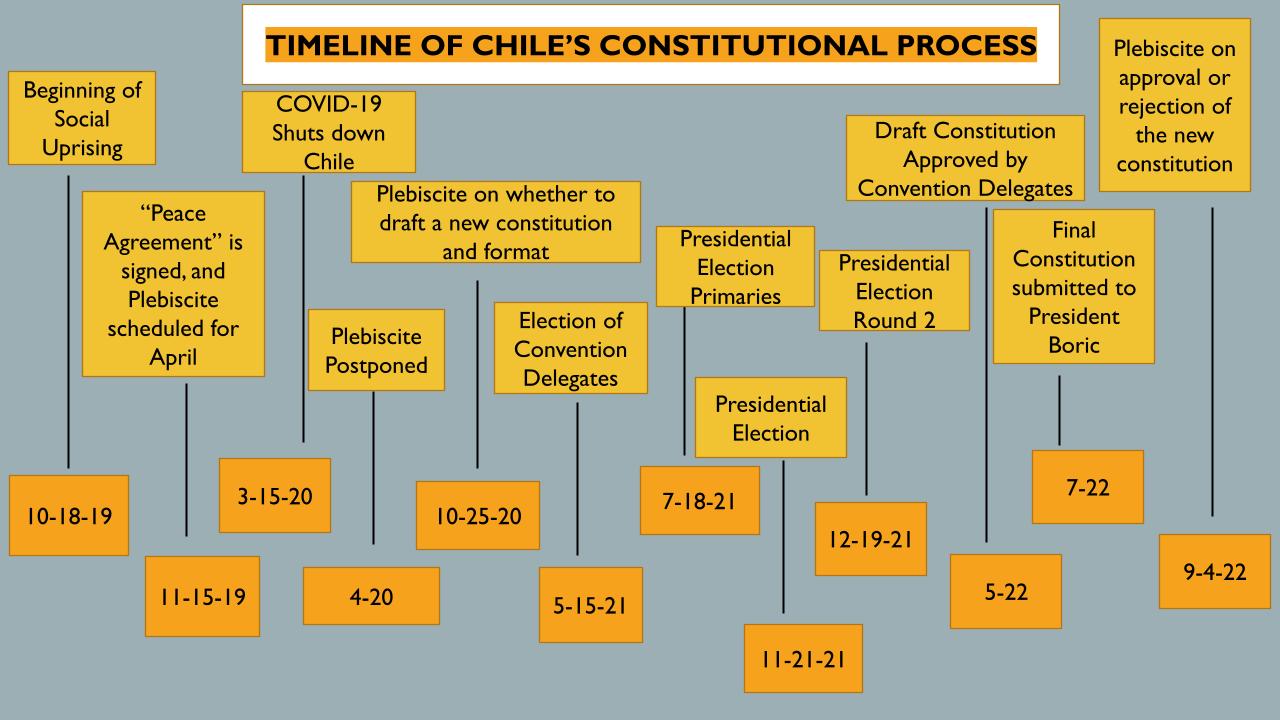 TIMELINE OF CHILE'S CONSTITUTIONAL PROCESS

Beginning of Social Uprising

10-18-19

"Peace Agreement" is signed, and Plebiscite scheduled for April

11-15-19

COVID-19 Shuts down Chile

3-15-20

Plebiscite Postponed

4-20

Plebiscite on whether to draft a new constitution and format

10-25-20

Election of Convention Delegates

5-15-21

Presidential Election Primaries

7-18-21

Presidential Election

11-21-21

Presidential Election Round 2

12-19-21

Draft Constitution Approved by Convention Delegates

5-22

Final Constitution submitted to President Boric

7-22

Plebiscite on approval or rejection of the new constitution

9-4-22